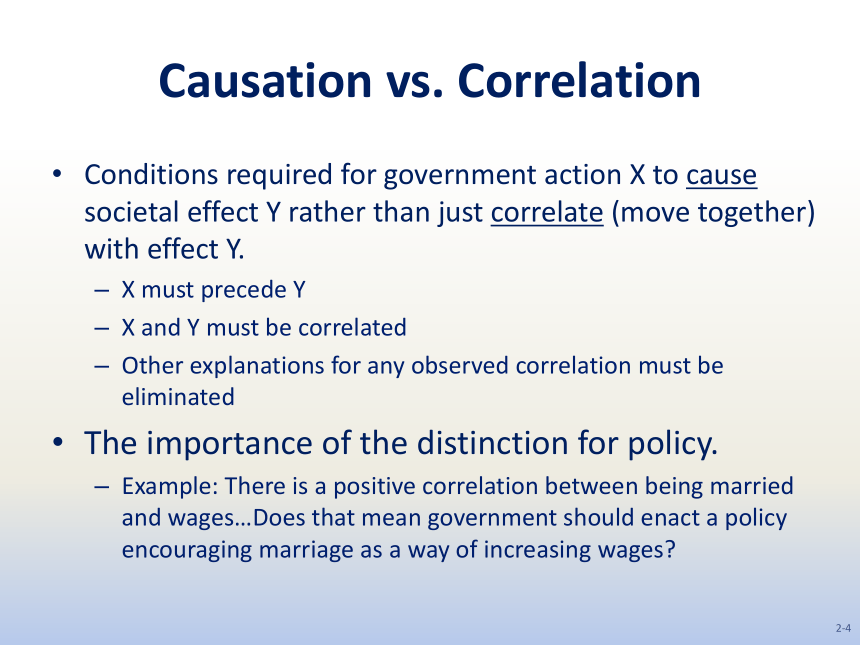 Causation vs. Correlation

• Conditions required for government action X to cause societal effect Y rather than just correlate (move together) with effect Y.
– X must precede Y
– X and Y must be correlated
– Other explanations for any observed correlation must be eliminated

• The importance of the distinction for policy.
– Example: There is a positive correlation between being married and wages…Does that mean government should enact a policy encouraging marriage as a way of increasing wages?

2-4